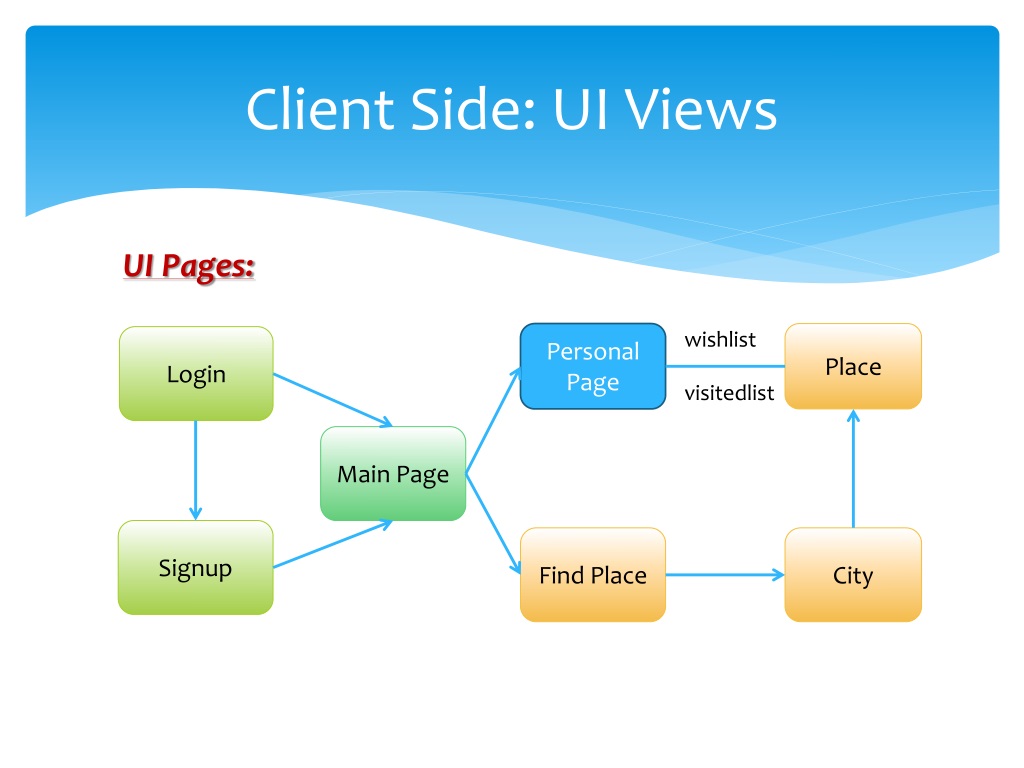 Client Side: UI Views

UI Pages:

Login

Signup

Main Page

Personal Page

wishlist

visitedlist

Place

Find Place

City